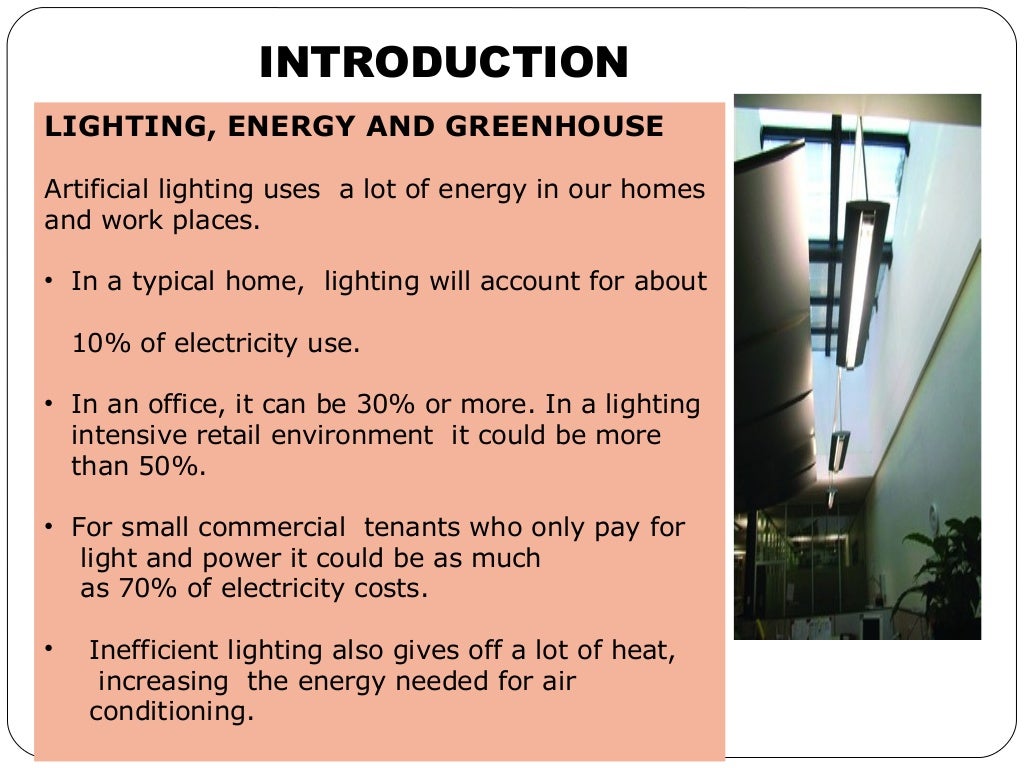 INTRODUCTION

LIGHTING, ENERGY AND GREENHOUSE

Artificial lighting uses a lot of energy in our homes and work places.

• In a typical home, lighting will account for about 10% of electricity use.

• In an office, it can be 30% or more. In a lighting intensive retail environment it could be more than 50%.

• For small commercial tenants who only pay for light and power it could be as much as 70% of electricity costs.

• Inefficient lighting also gives off a lot of heat, increasing the energy needed for air conditioning.